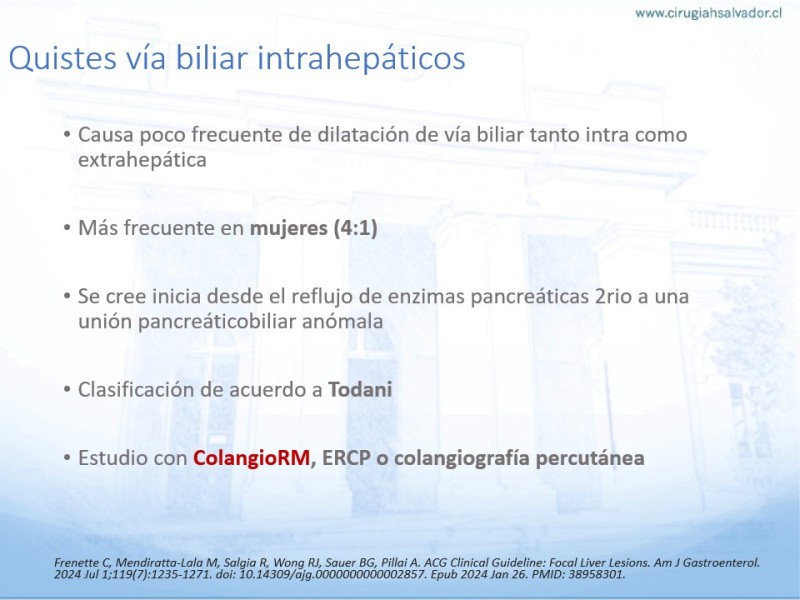 www.cirugiahsalvador.cl

Quistes vía biliar intrahepáticos

• Causa poco frecuente de dilatación de vía biliar tanto intra como extrahepática

• Más frecuente en mujeres (4:1)

• Se cree inicia desde el reflujo de enzimas pancreáticas 2rio a una unión pancreáticobiliar anómala

• Clasificación de acuerdo a Todani

• Estudio con ColangioRM, ERCP o colangiografía percutánea

Frenette C, Mendiratta-Lala M, Salgia R, Wong RJ, Sauer BG, Pillai A. ACG Clinical Guideline: Focal Liver Lesions. Am J Gastroenterol. 2024 Jul 1;119(7):1235-1271. doi: 10.14309/ajg.0000000000002857. Epub 2024 Jan 26. PMID: 38958301.